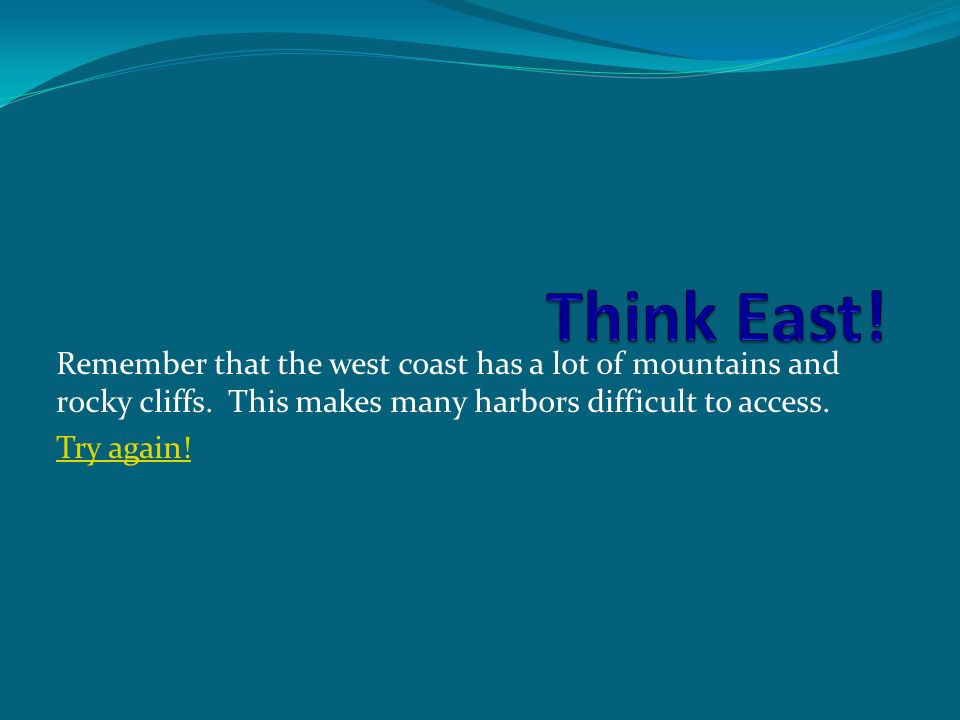 Think East!

Remember that the west coast has a lot of mountains and rocky cliffs.  This makes many harbors difficult to access.

Try again!